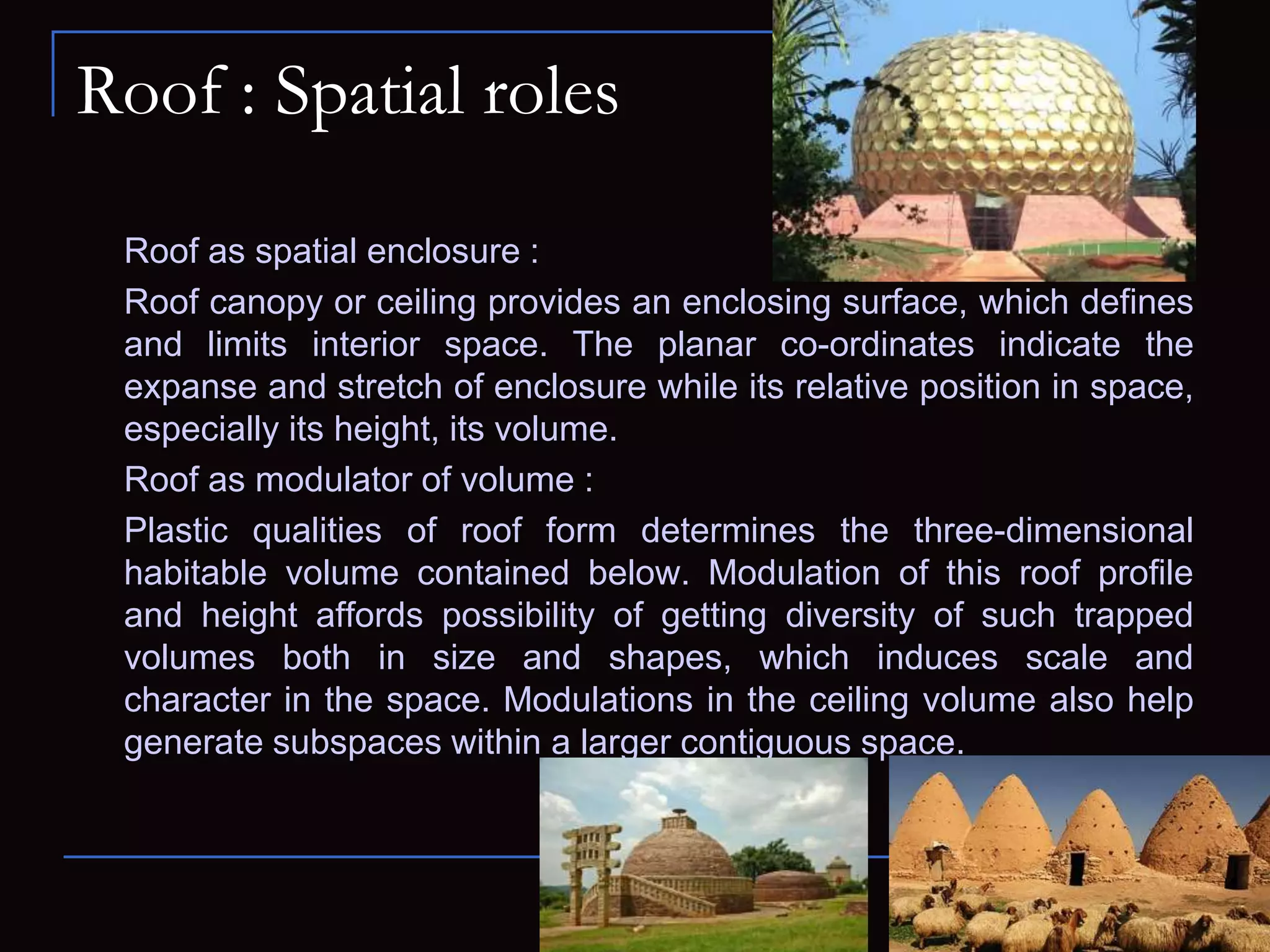 Roof : Spatial roles

Roof as spatial enclosure :

Roof canopy or ceiling provides an enclosing surface, which defines and limits interior space. The planar co-ordinates indicate the expanse and stretch of enclosure while its relative position in space, especially its height, its volume.

Roof as modulator of volume :

Plastic qualities of roof form determines the three-dimensional habitable volume contained below. Modulation of this roof profile and height affords possibility of getting diversity of such trapped volumes both in size and shapes, which induces scale and character in the space. Modulations in the ceiling volume also help generate subspaces within a larger contiguous space.